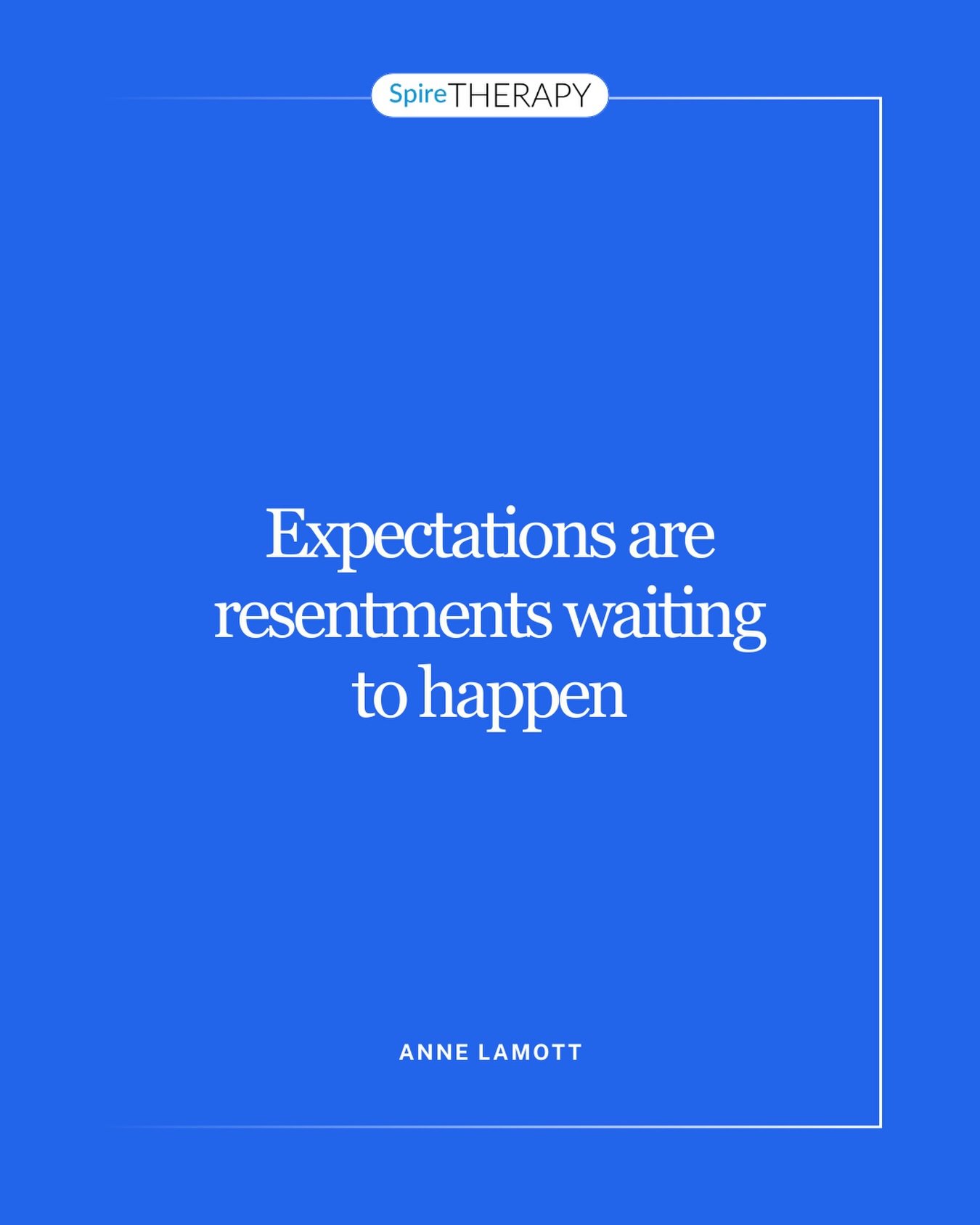 SpireTHERAPY

Expectations are resentments waiting to happen

ANNE LAMOTT